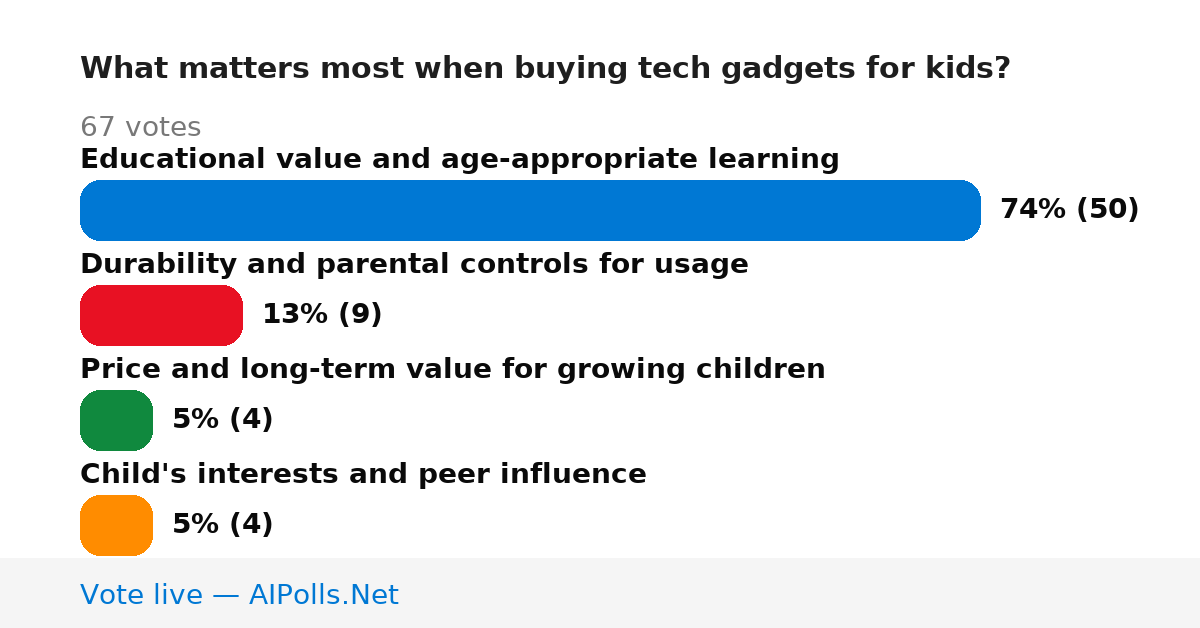 What matters most when buying tech gadgets for kids?

67 votes

Educational value and age-appropriate learning

74% (50)

Durability and parental controls for usage

13% (9)

Price and long-term value for growing children

5% (4)

Child's interests and peer influence

5% (4)

Vote live — AIPolls.Net